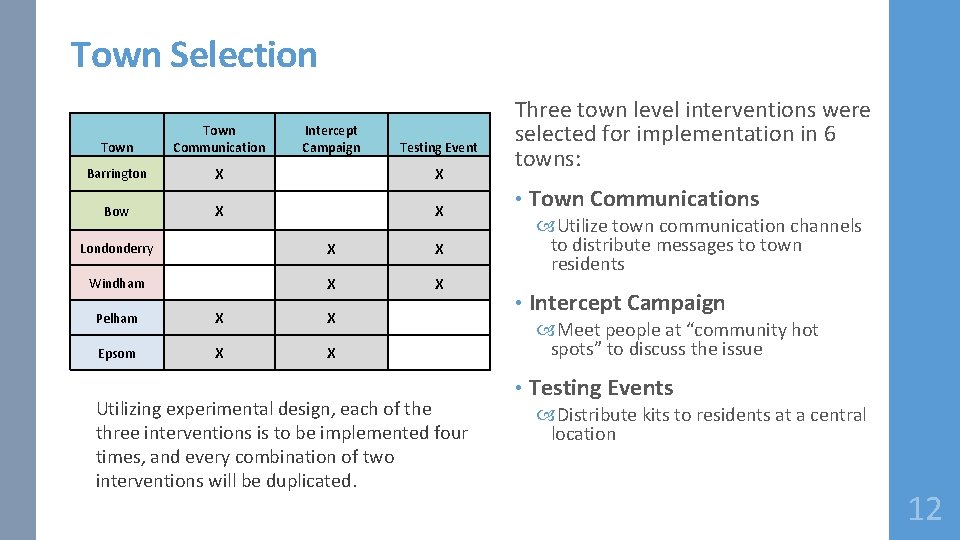 Town Selection

| Town | Town Communication | Intercept Campaign | Testing Event |
|---|---|---|---|
| Barrington | X | | X |
| Bow | X | | X |
| Londonderry | | X | X |
| Windham | | X | X |
| Pelham | X | X | |
| Epsom | X | X | |

Utilizing experimental design, each of the three interventions is to be implemented four times, and every combination of two interventions will be duplicated.

Three town level interventions were selected for implementation in 6 towns:

• Town Communications
Utilize town communication channels to distribute messages to town residents

• Intercept Campaign
Meet people at “community hot spots” to discuss the issue

• Testing Events
Distribute kits to residents at a central location

12